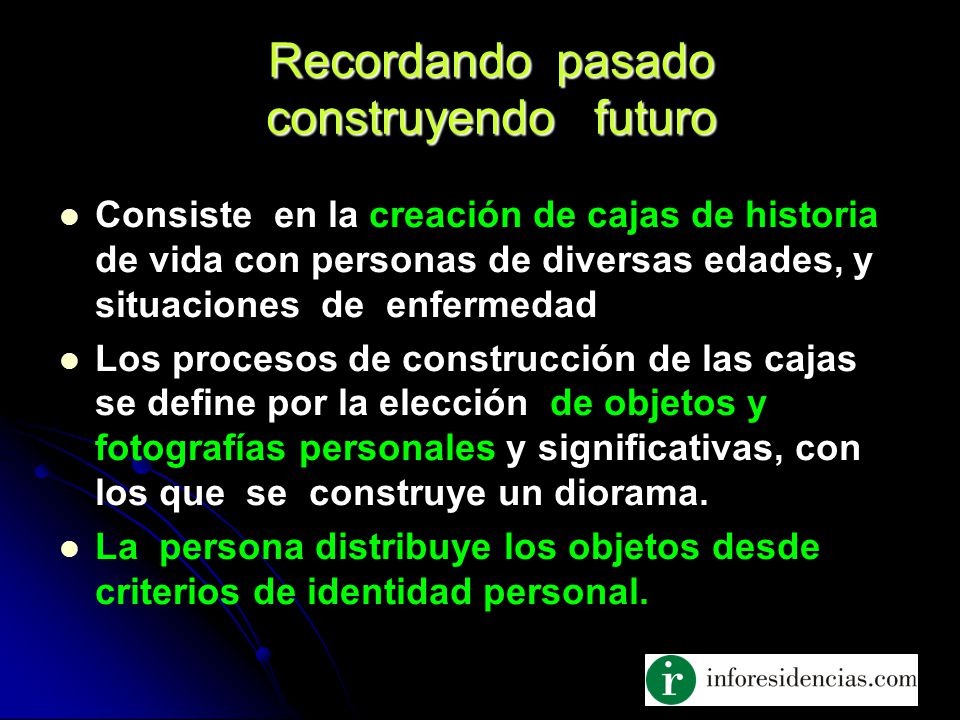 Recordando pasado construyendo futuro

- Consiste en la creación de cajas de historia de vida con personas de diversas edades, y situaciones de enfermedad
- Los procesos de construcción de las cajas se define por la elección de objetos y fotografías personales y significativas, con los que se construye un diorama.
- La persona distribuye los objetos desde criterios de identidad personal.

ir inforesidencias.com